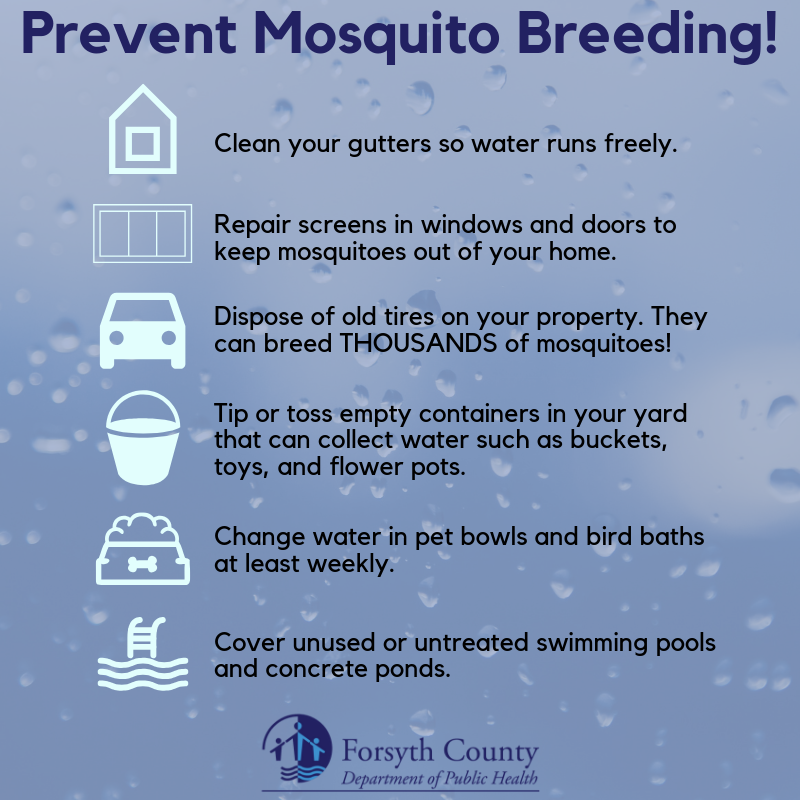 Prevent Mosquito Breeding!

Clean your gutters so water runs freely.

Repair screens in windows and doors to keep mosquitoes out of your home.

Dispose of old tires on your property. They can breed THOUSANDS of mosquitoes!

Tip or toss empty containers in your yard that can collect water such as buckets, toys, and flower pots.

Change water in pet bowls and bird baths at least weekly.

Cover unused or untreated swimming pools and concrete ponds.

Forsyth County
Department of Public Health